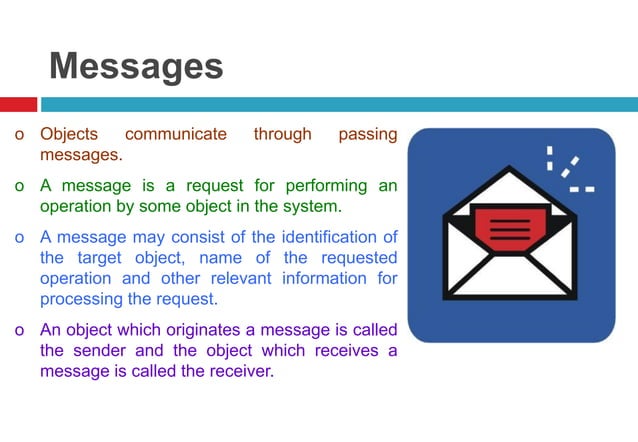 Messages

o Objects communicate through passing messages.

o A message is a request for performing an operation by some object in the system.

o A message may consist of the identification of the target object, name of the requested operation and other relevant information for processing the request.

o An object which originates a message is called the sender and the object which receives a message is called the receiver.